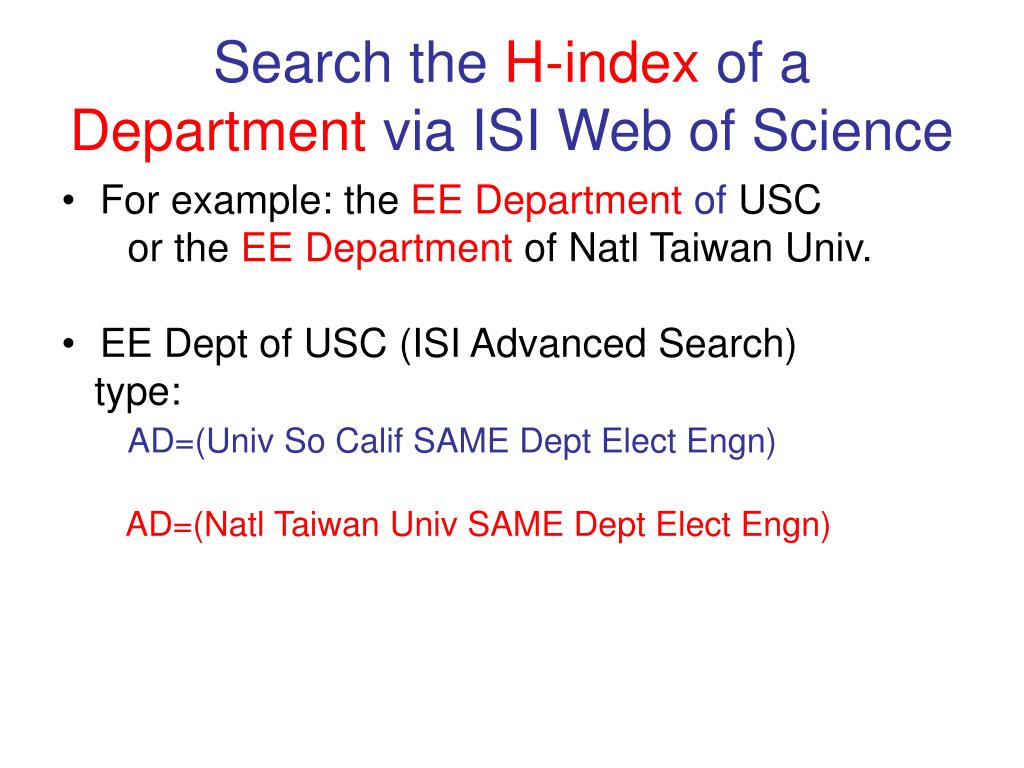 Search the H-index of a Department via ISI Web of Science

• For example: the EE Department of USC or the EE Department of Natl Taiwan Univ.

• EE Dept of USC (ISI Advanced Search) type:

AD=(Univ So Calif SAME Dept Elect Engn)

AD=(Natl Taiwan Univ SAME Dept Elect Engn)